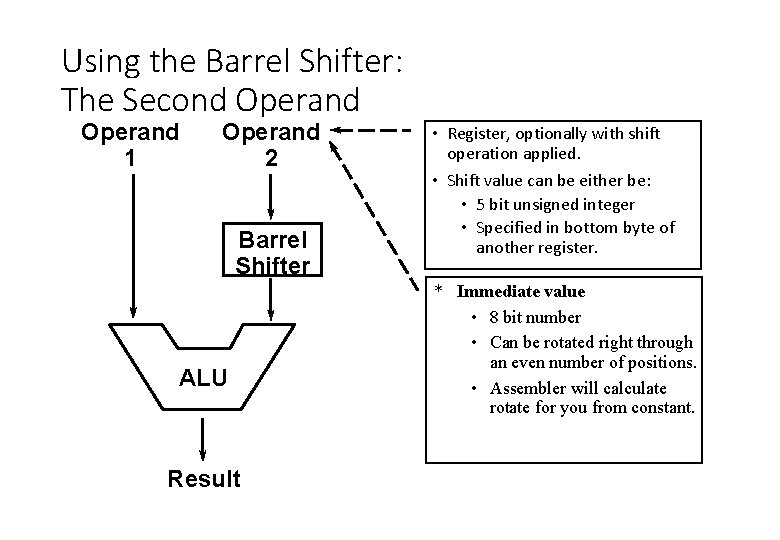 Using the Barrel Shifter:
The Second Operand

Operand 1

Operand 2

Barrel Shifter

ALU

Result

• Register, optionally with shift operation applied.
• Shift value can be either be:
• 5 bit unsigned integer
• Specified in bottom byte of another register.

* Immediate value
• 8 bit number
• Can be rotated right through an even number of positions.
• Assembler will calculate rotate for you from constant.